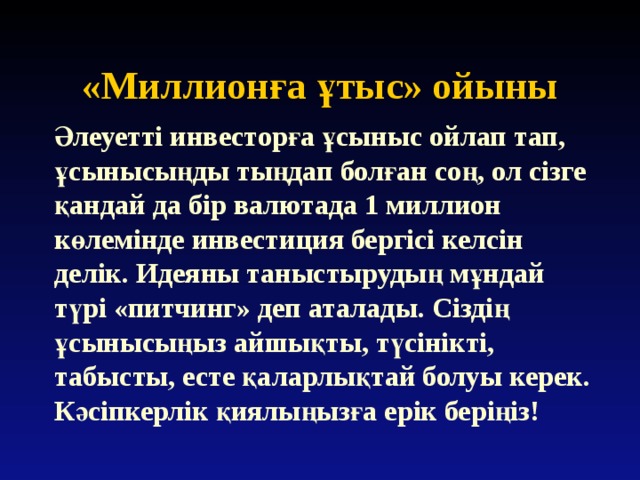 «Миллионға ұтыс» ойыны

Әлеуетті инвесторға ұсыныс ойлап тап, ұсынысыңды тыңдап болған соң, ол сізге қандай да бір валютада 1 миллион көлемінде инвестиция бергісі келсін делік. Идеяны таныстырудың мұндай түрі «питчинг» деп аталады. Сіздің ұсынысыңыз айшықты, түсінікті, табысты, есте қаларлықтай болуы керек. Кәсіпкерлік қиялыңызға ерік беріңіз!